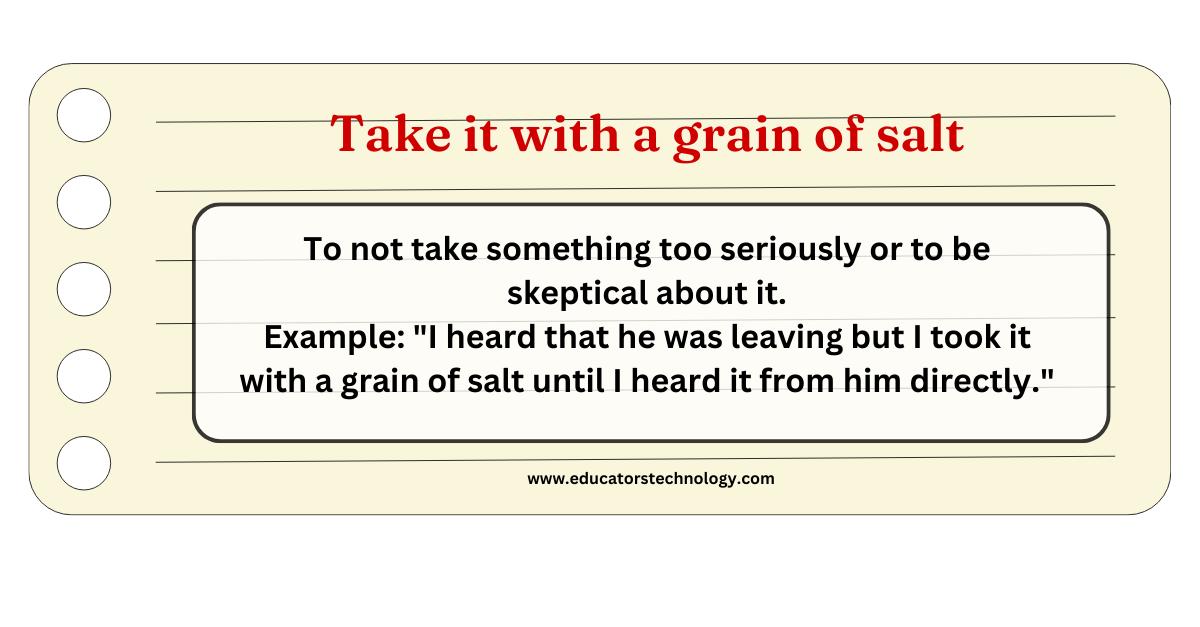 Take it with a grain of salt

To not take something too seriously or to be skeptical about it.
Example: "I heard that he was leaving but I took it with a grain of salt until I heard it from him directly."

www.educatorstechnology.com